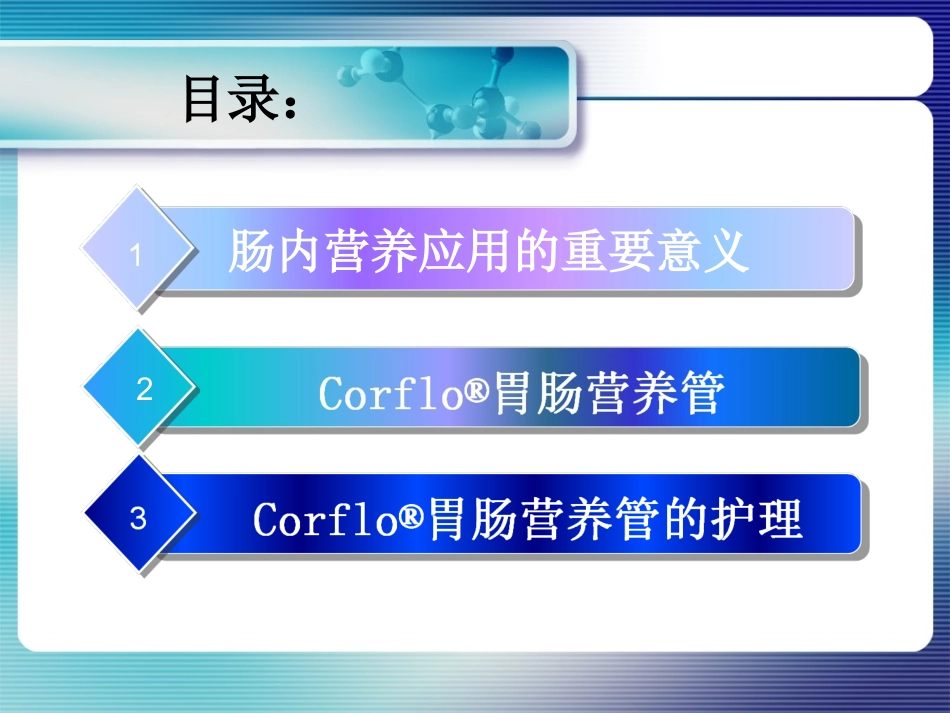 目录：

1 肠内营养应用的重要意义

2 Corflo®胃肠营养管

3 Corflo®胃肠营养管的护理